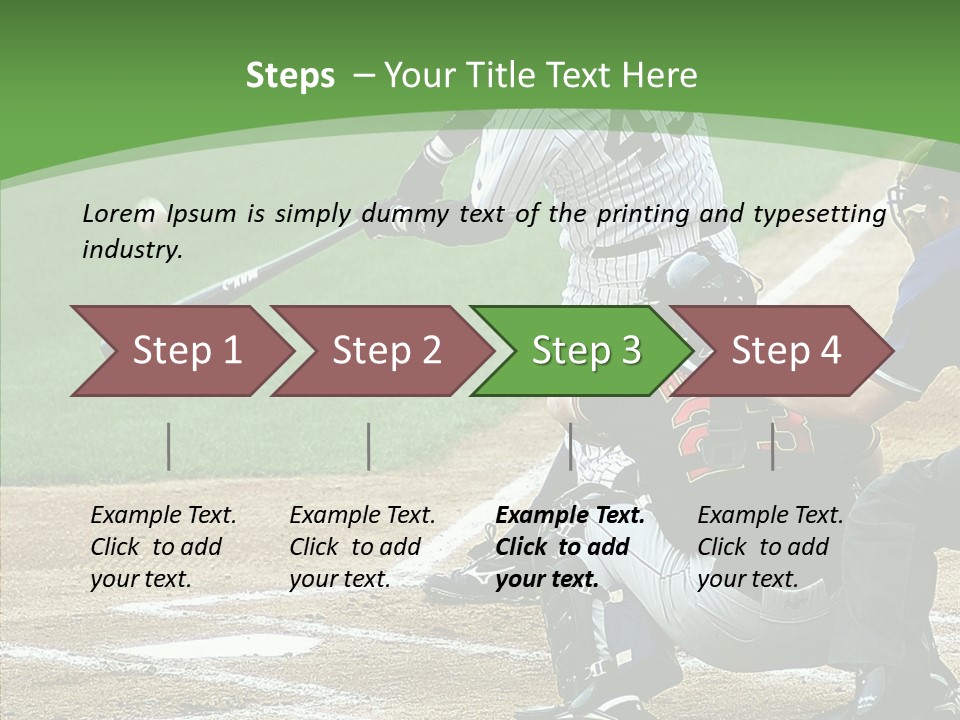 Steps – Your Title Text Here

Lorem Ipsum is simply dummy text of the printing and typesetting industry.

Step 1

Step 2

Step 3

Step 4

Example Text. Click to add your text.

Example Text. Click to add your text.

Example Text. Click to add your text.

Example Text. Click to add your text.